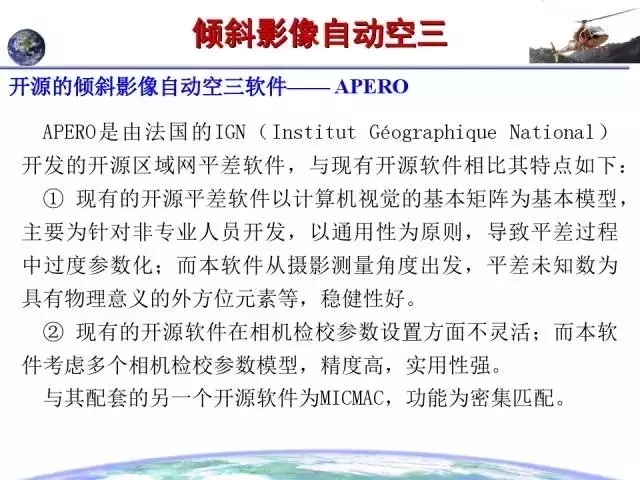 倾斜影像自动空三

开源的倾斜影像自动空三软件—— APERO

APERO是由法国的IGN（Institut Géographique National）开发的开源区域网平差软件，与现有开源软件相比其特点如下：

① 现有的开源平差软件以计算机视觉的基本矩阵为基本模型，主要为针对非专业人员开发，以通用性为原则，导致平差过程中过度参数化；而本软件从摄影测量角度出发，平差未知数为具有物理意义的外方位元素等，稳健性好。

② 现有的开源软件在相机检校参数设置方面不灵活；而本软件考虑多个相机检校参数模型，精度高，实用性强。

与其配套的另一个开源软件为MICMAC，功能为密集匹配。